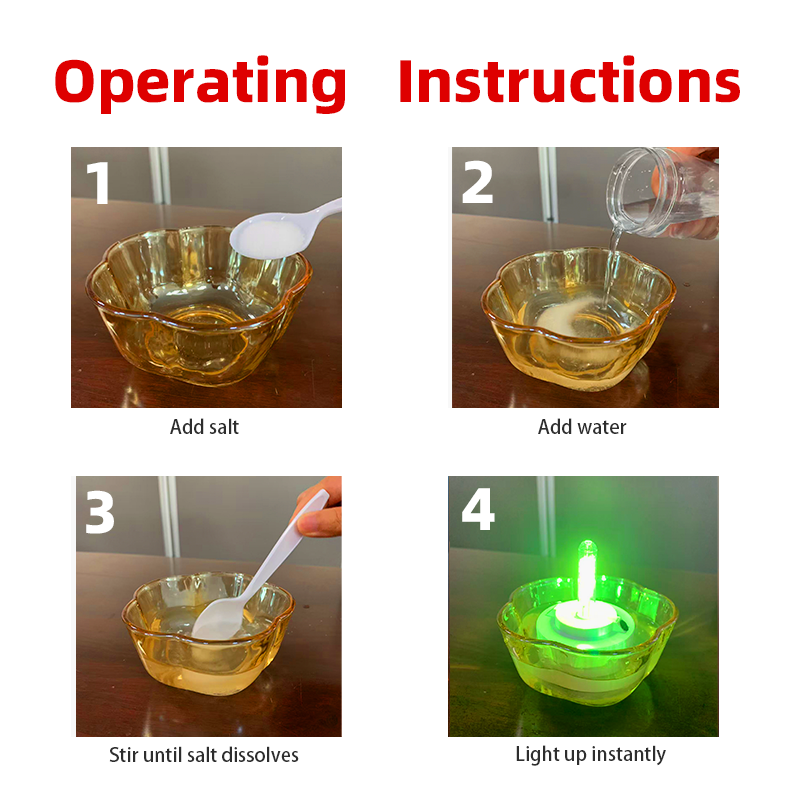 Operating Instructions

1

Add salt

2

Add water

3

Stir until salt dissolves

4

Light up instantly